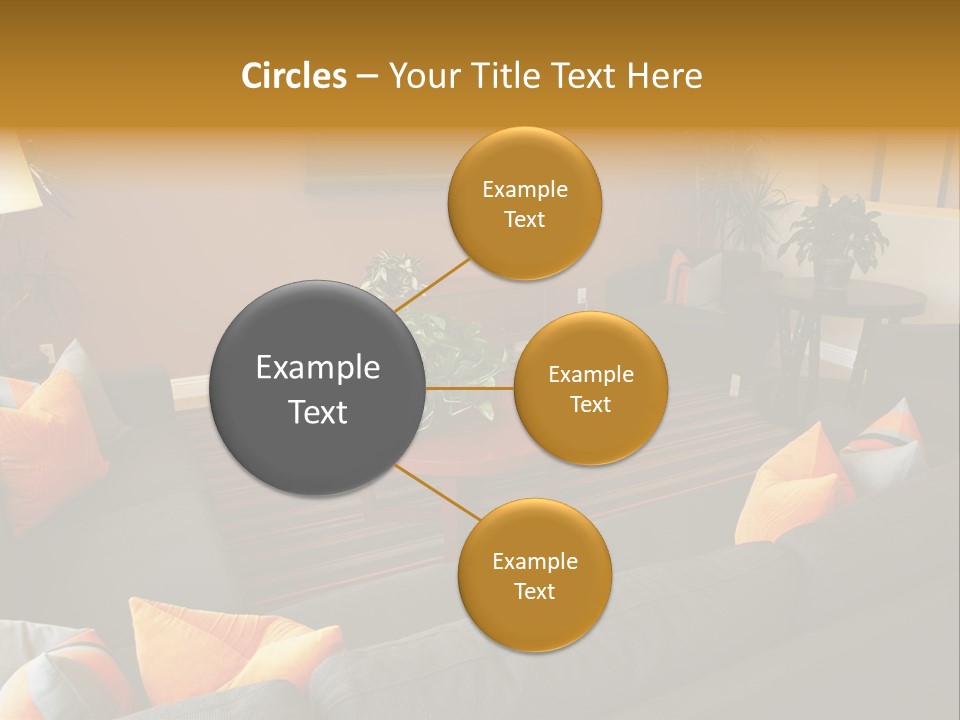 Circles – Your Title Text Here

Example Text

Example Text

Example Text

Example Text